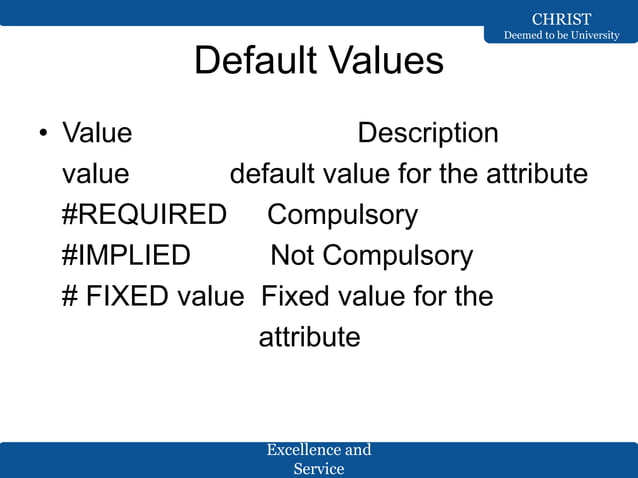 CHRIST
Deemed to be University

Default Values

• Value Description
value default value for the attribute
#REQUIRED Compulsory
#IMPLIED Not Compulsory
# FIXED value Fixed value for the attribute

Excellence and Service